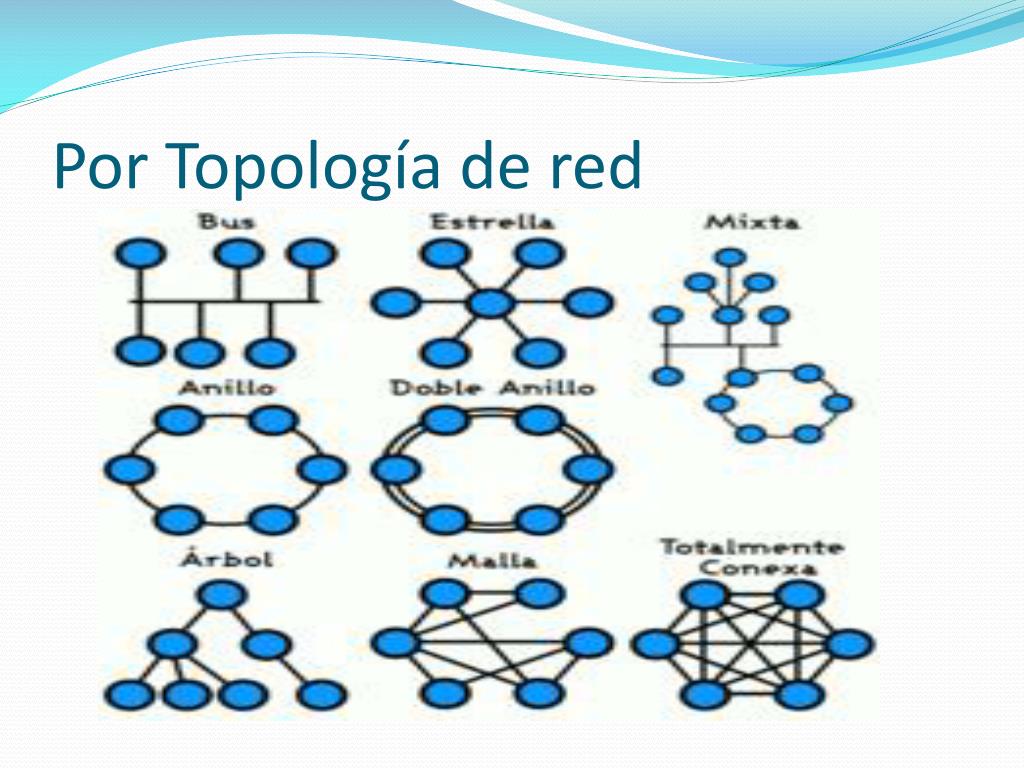 Por Topología de red

Bus

Estrella

Mixta

Anillo

Doble Anillo

Árbol

Malla

Totalmente Conexa